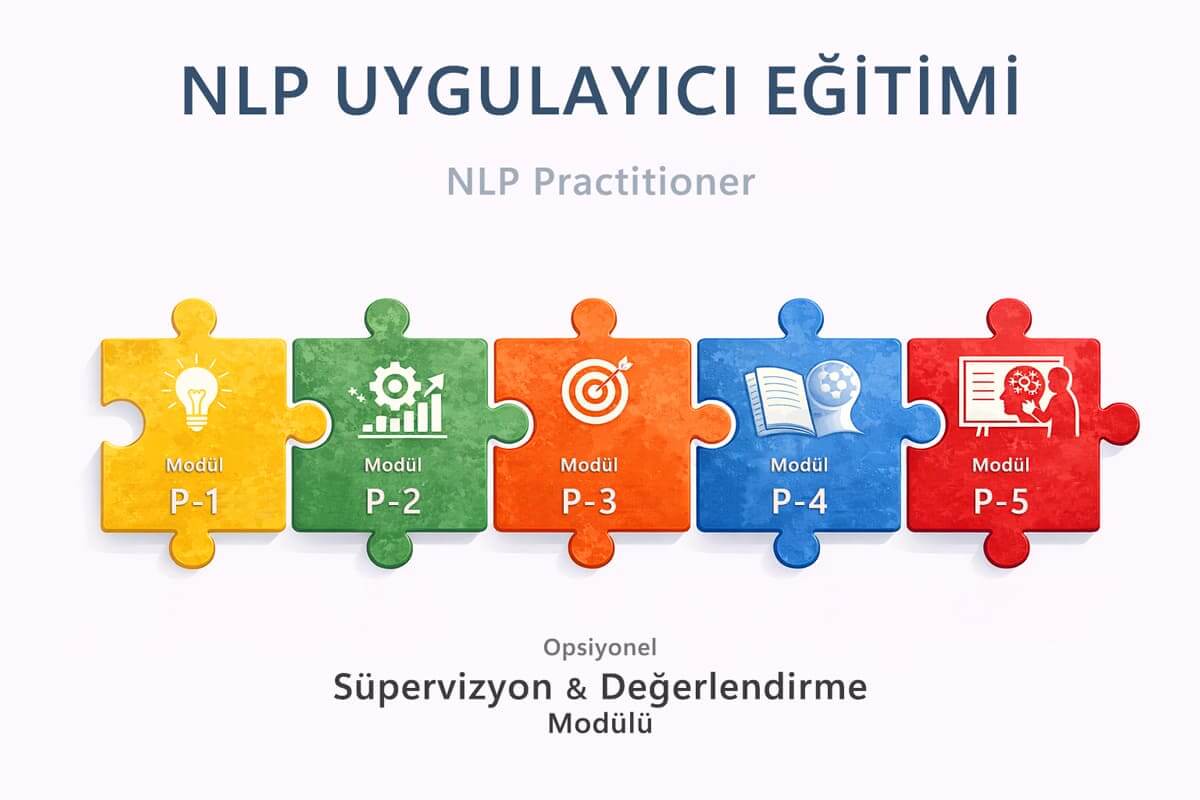 NLP UYGULAYICI EĞİTİMİ

NLP Practitioner

Modül
P-1

Modül
P-2

Modül
P-3

Modül
P-4

Modül
P-5

Opsiyonel
Süpervizyon & Değerlendirme
Modülü